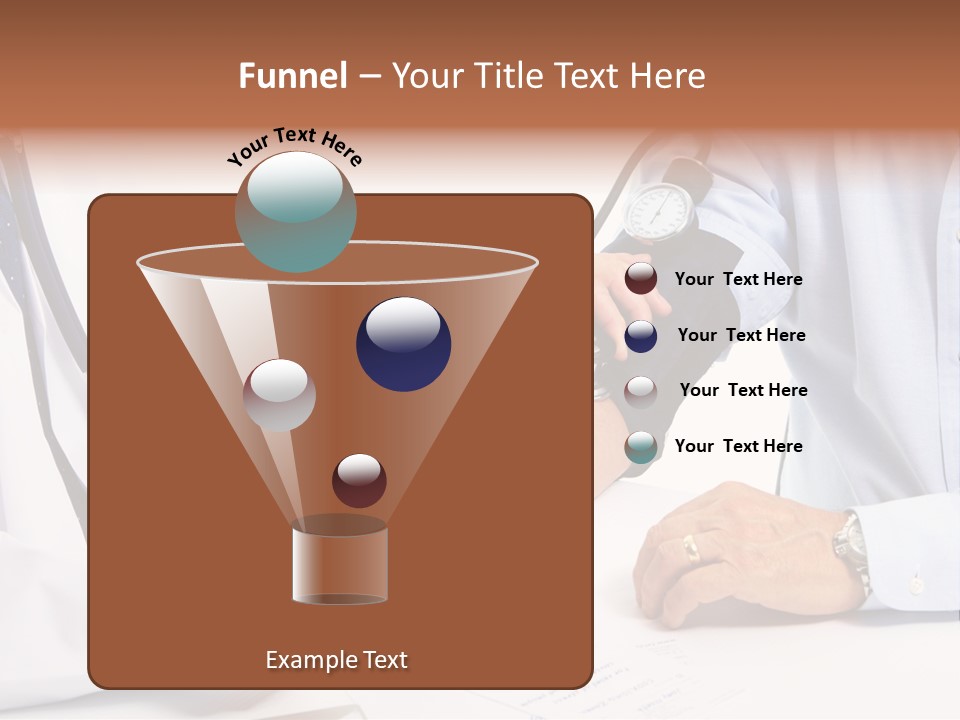 Funnel – Your Title Text Here

Your Text Here

Your Text Here

Your Text Here

Your Text Here

Your Text Here

Example Text